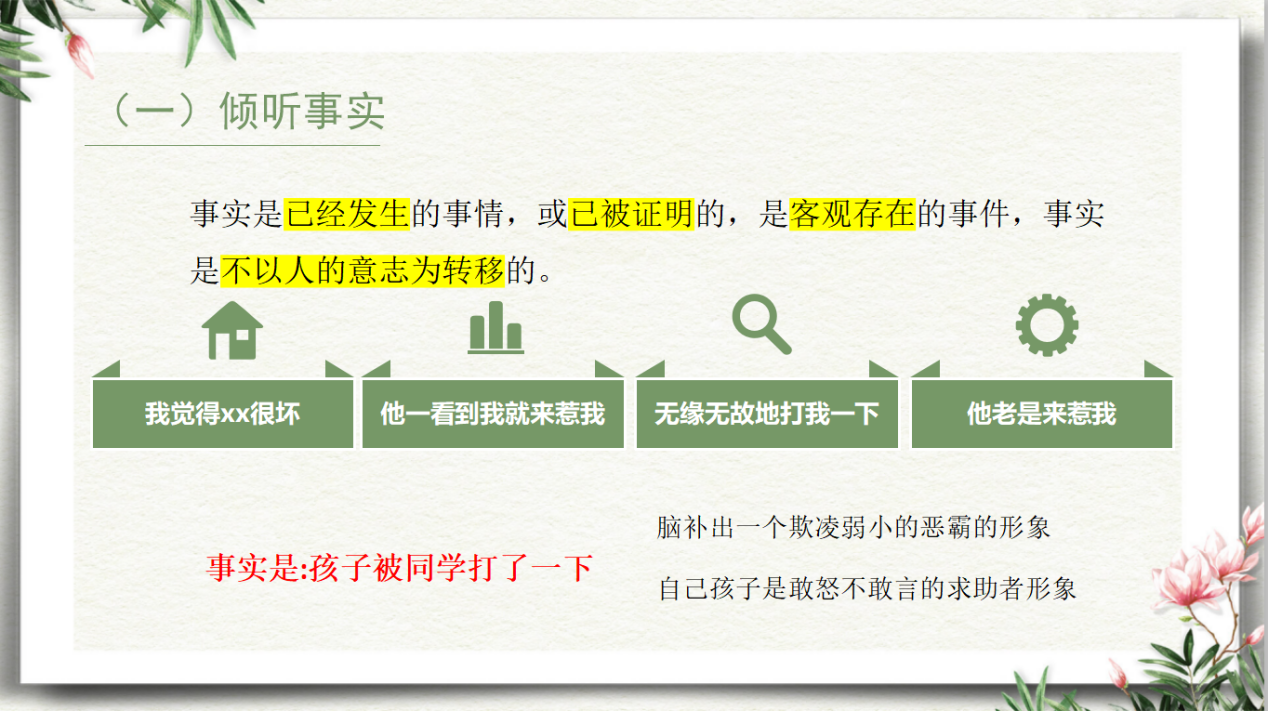 （一）倾听事实

事实是已经发生的事情，或已被证明的，是客观存在的事件，事实是不以人的意志为转移的。

我觉得xx很坏

他一看到我就来惹我

无缘无故地打我一下

他老是来惹我

事实是:孩子被同学打了一下

脑补出一个欺凌弱小的恶霸的形象

自己孩子是敢怒不敢言的求助者形象